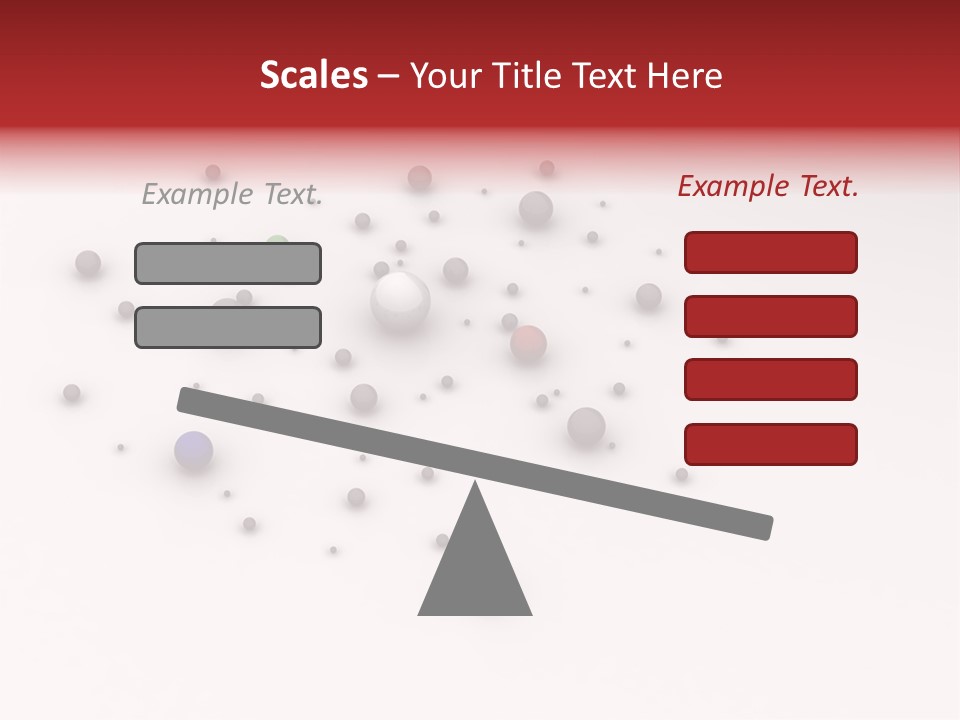 Scales – Your Title Text Here

Example Text.

Example Text.